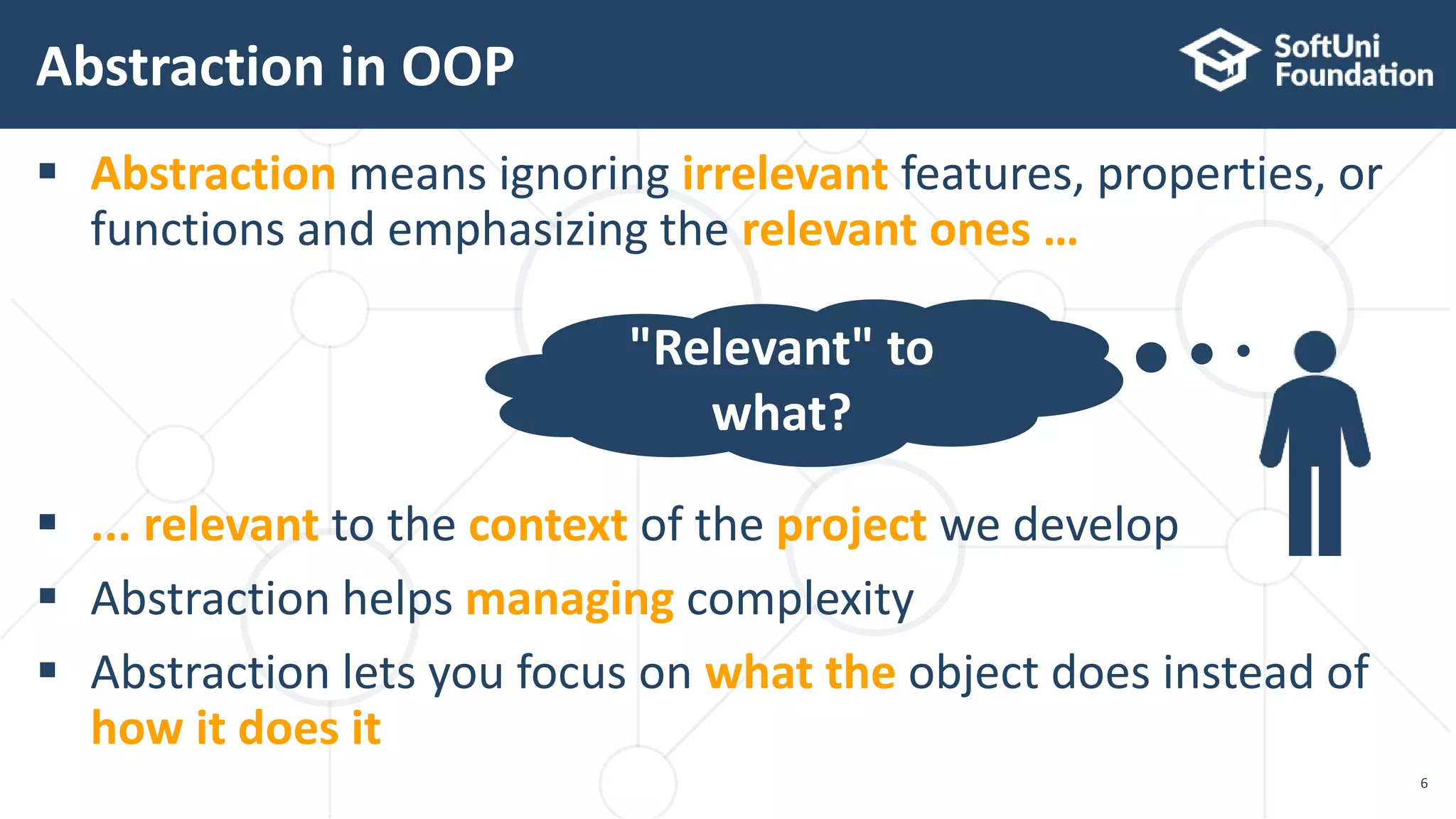 Abstraction in OOP

SoftUni Foundation

▪ Abstraction means ignoring irrelevant features, properties, or functions and emphasizing the relevant ones ...

"Relevant" to what?

▪ ... relevant to the context of the project we develop

▪ Abstraction helps managing complexity

▪ Abstraction lets you focus on what the object does instead of how it does it

6